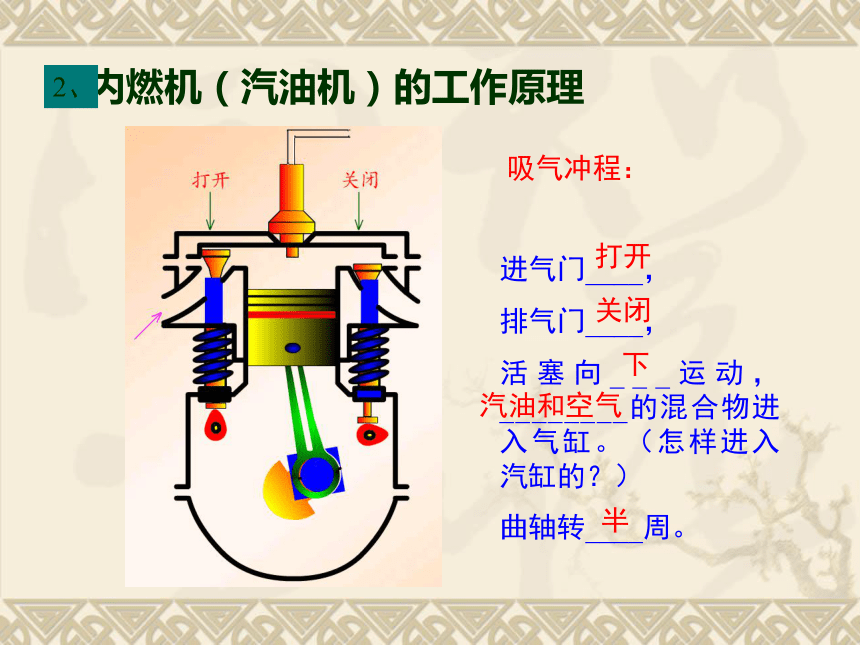 2、内燃机（汽油机）的工作原理

打开
关闭

吸气冲程：

进气门打开，

排气门关闭，

活塞向下运动，汽油和空气的混合物进入气缸。（怎样进入汽缸的？）

曲轴转半周。